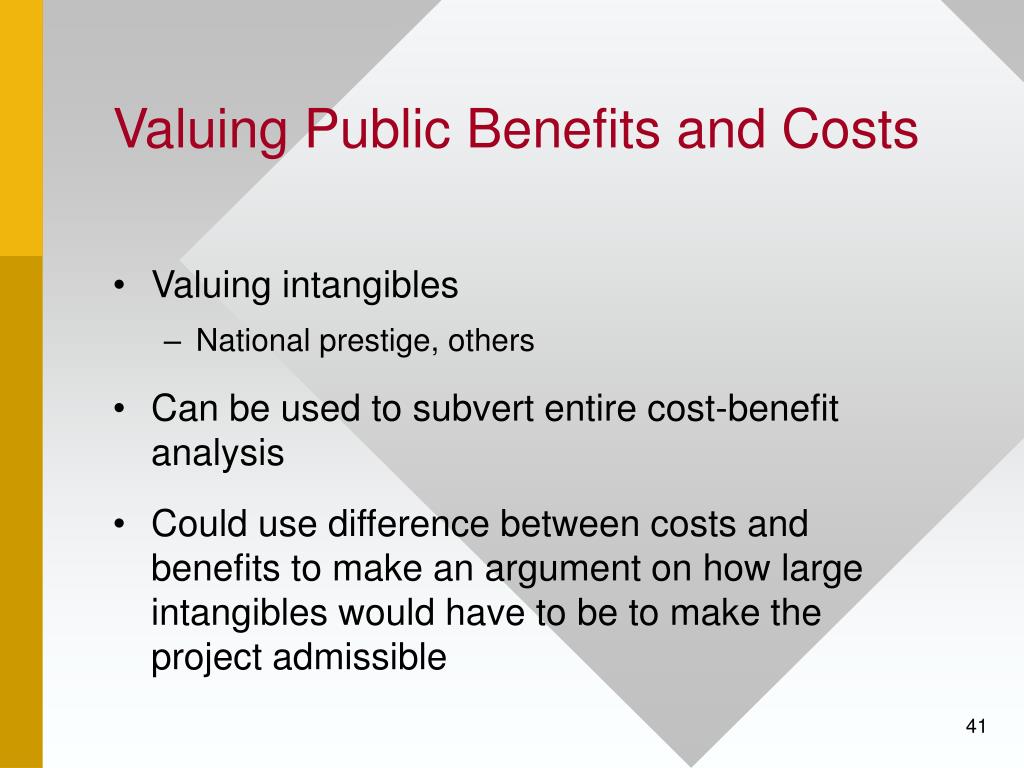 Valuing Public Benefits and Costs

• Valuing intangibles
– National prestige, others

• Can be used to subvert entire cost-benefit analysis

• Could use difference between costs and benefits to make an argument on how large intangibles would have to be to make the project admissible

41